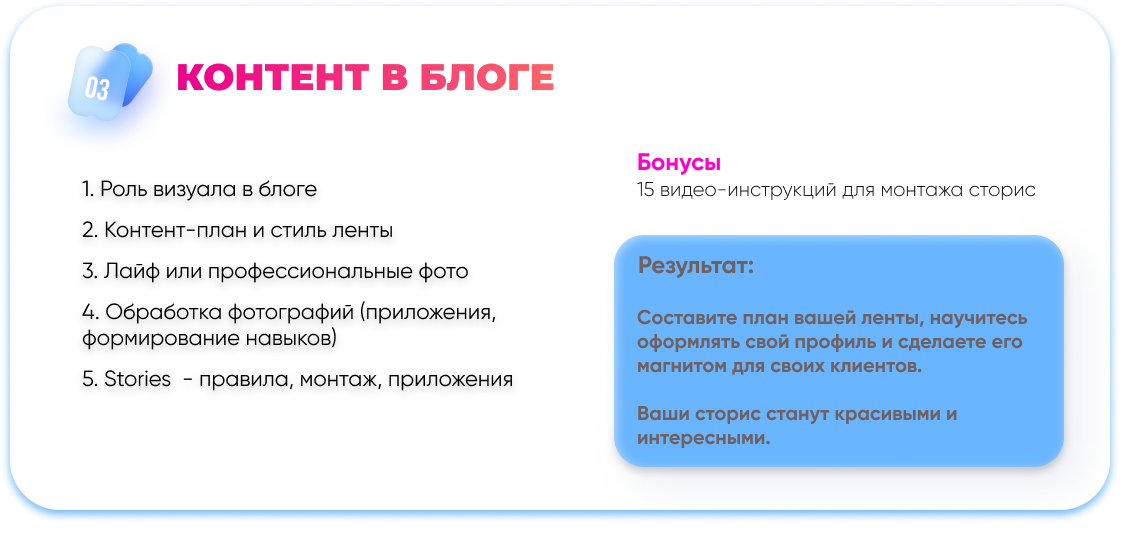 03

КОНТЕНТ В БЛОГЕ

1. Роль визуала в блоге

2. Контент-план и стиль ленты

3. Лайф или профессиональные фото

4. Обработка фотографий (приложения, формирование навыков)

5. Stories - правила, монтаж, приложения

Бонусы
15 видео-инструкций для монтажа сторис

Результат:

Составите план вашей ленты, научитесь оформлять свой профиль и сделаете его магнитом для своих клиентов.

Ваши сторис станут красивыми и интересными.